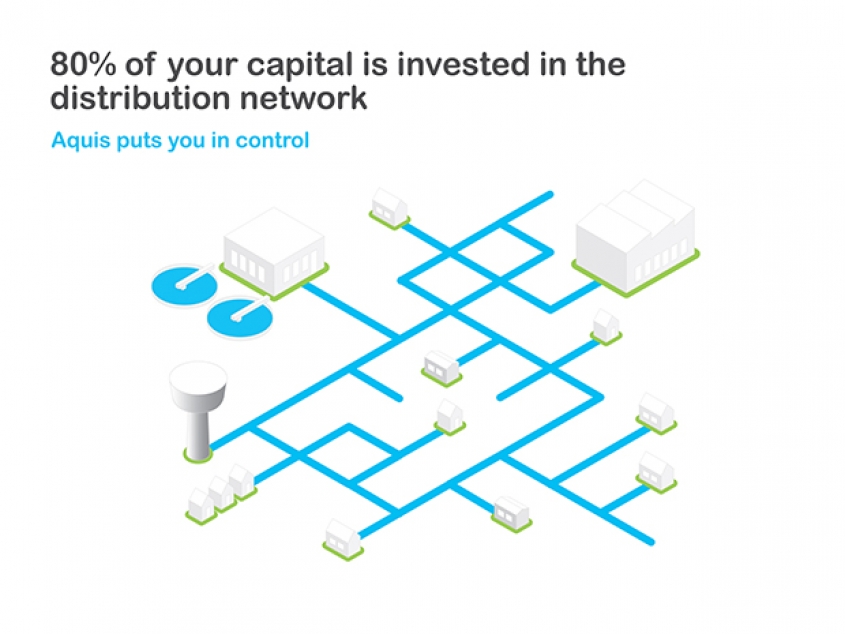 80% of your capital is invested in the distribution network

Aquis puts you in control